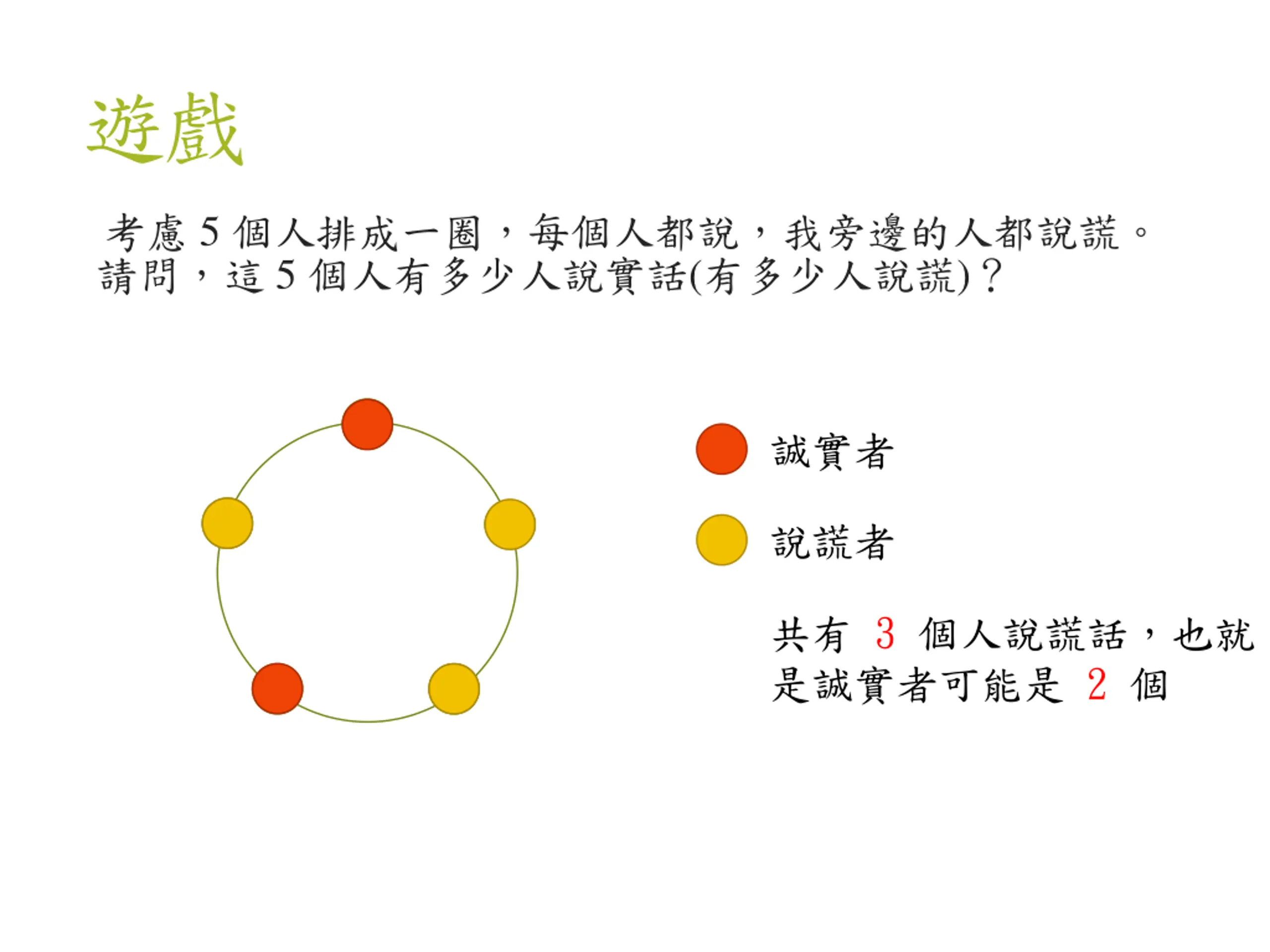 遊戲

考慮 5 個人排成一圈，每個人都說，我旁邊的人都說謊。請問，這 5 個人有多少人說實話(有多少人說謊)？

誠實者

說謊者

共有 3 個人說謊話，也就是誠實者可能是 2 個